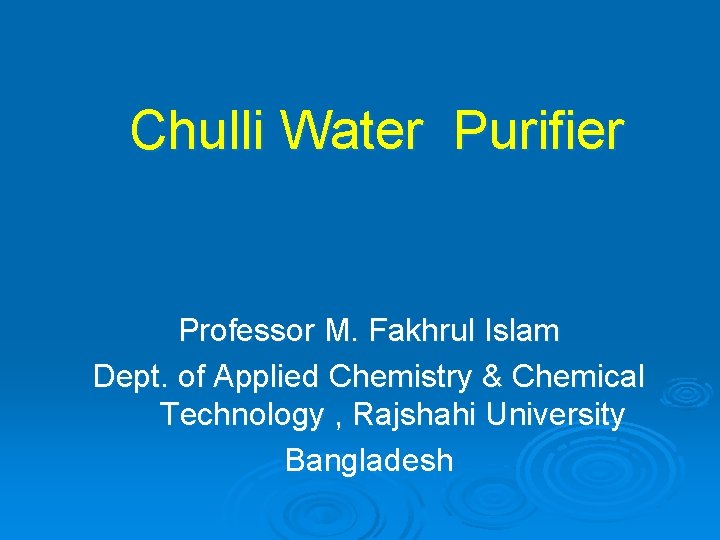 Chulli Water Purifier

Professor M. Fakhrul Islam
Dept. of Applied Chemistry & Chemical Technology , Rajshahi University
Bangladesh